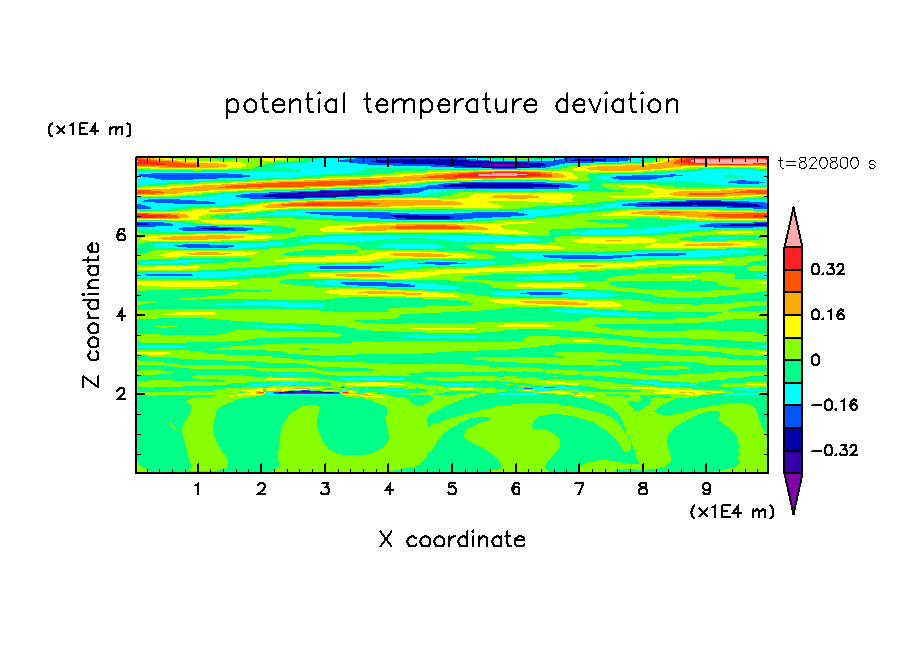 potential temperature deviation

(x1E4 m)

t=820800 s

Z coordinate

6
4
2

0.32
0.16
0
−0.16
−0.32

1 2 3 4 5 6 7 8 9

(x1E4 m)

X coordinate